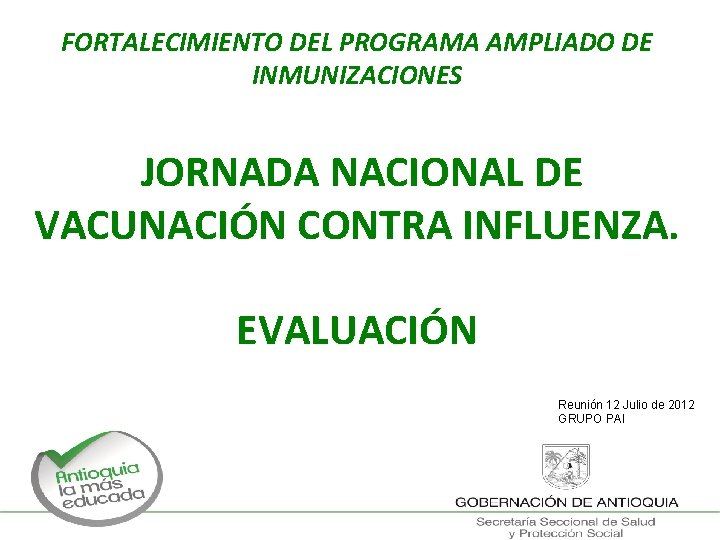 FORTALECIMIENTO DEL PROGRAMA AMPLIADO DE INMUNIZACIONES

JORNADA NACIONAL DE VACUNACIÓN CONTRA INFLUENZA.

EVALUACIÓN

Reunión 12 Julio de 2012
GRUPO PAI

Antioquia la más educada

GOBERNACIÓN DE ANTIOQUIA
Secretaría Seccional de Salud y Protección Social